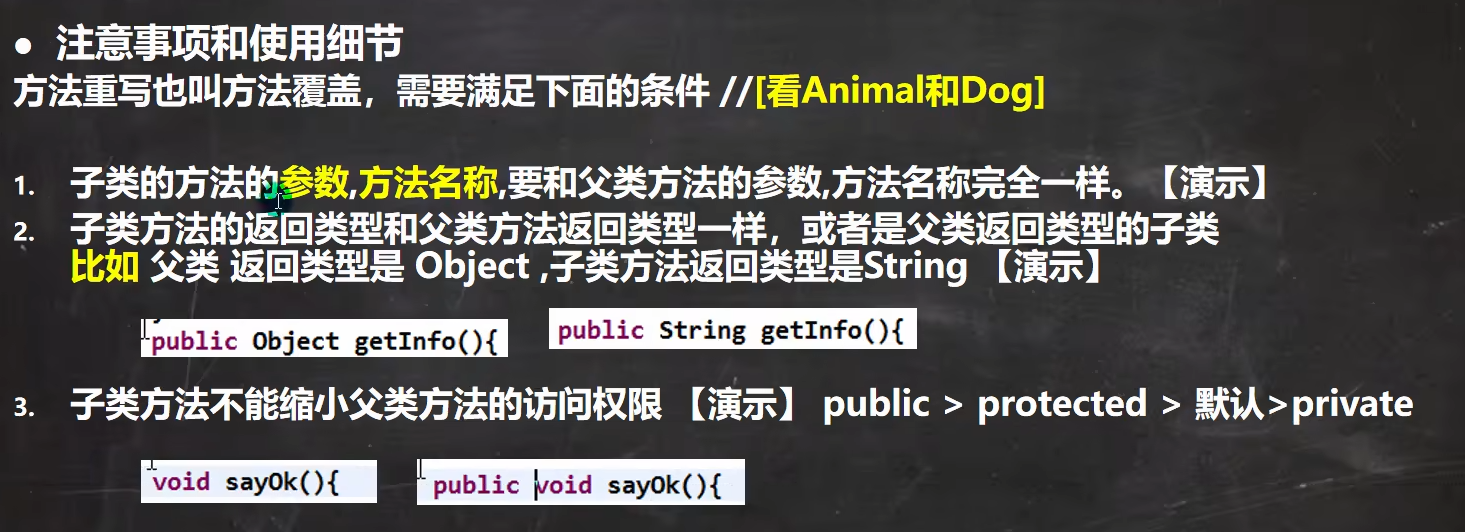 ● 注意事项和使用细节
方法重写也叫方法覆盖，需要满足下面的条件 //[看Animal和Dog]

1. 子类的方法的参数,方法名称,要和父类方法的参数,方法名称完全一样。【演示】
2. 子类方法的返回类型和父类方法返回类型一样，或者是父类返回类型的子类
比如 父类 返回类型是 Object ,子类方法返回类型是String 【演示】

public Object getInfo(){ public String getInfo(){

3. 子类方法不能缩小父类方法的访问权限 【演示】 public > protected > 默认>private

void sayOk(){ public void sayOk(){